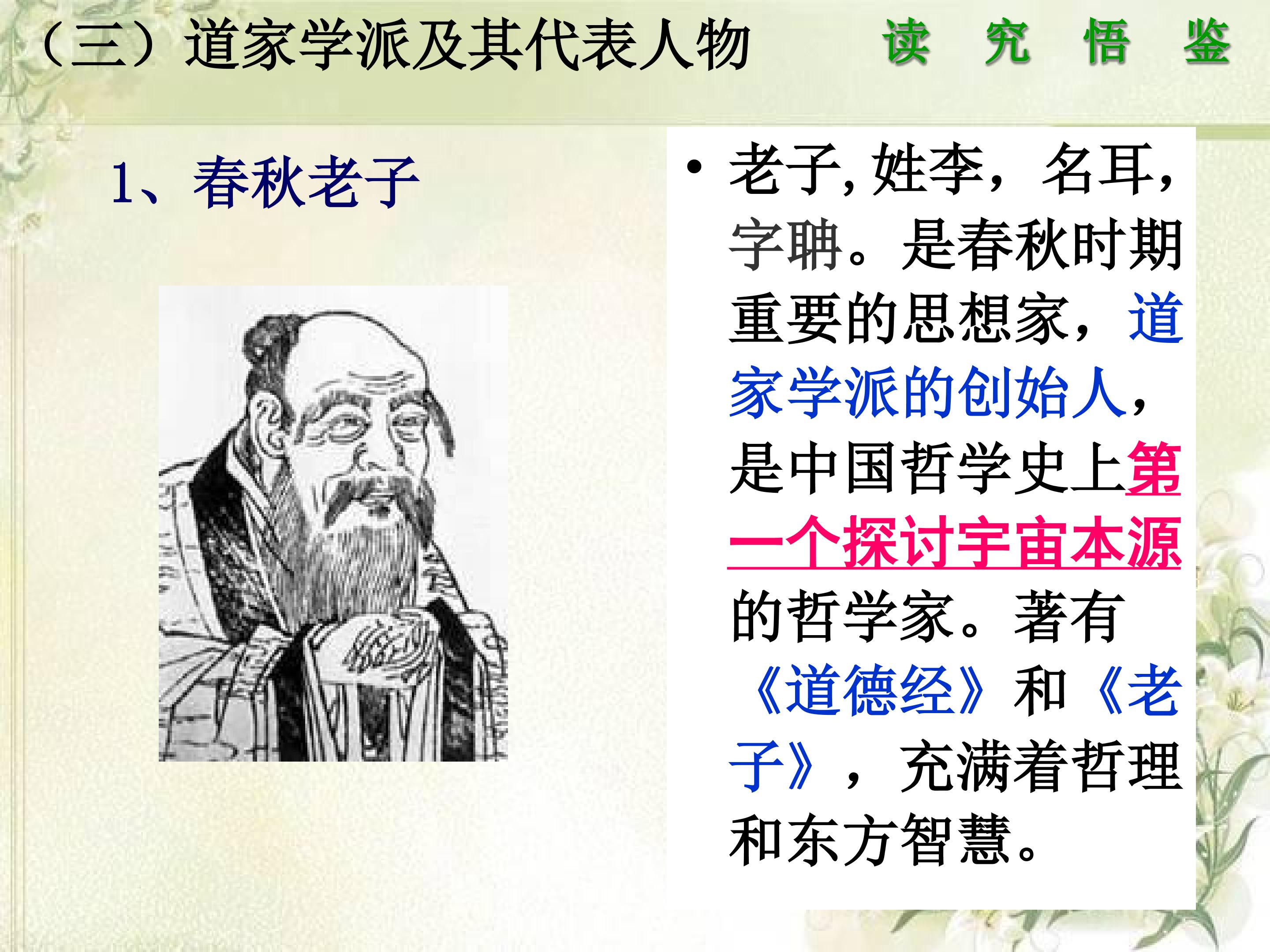 （三）道家学派及其代表人物 读 究 悟 鉴

1、春秋老子

• 老子,姓李，名耳，字聃。是春秋时期重要的思想家，道家学派的创始人，是中国哲学史上第一个探讨宇宙本源的哲学家。著有《道德经》和《老子》，充满着哲理和东方智慧。